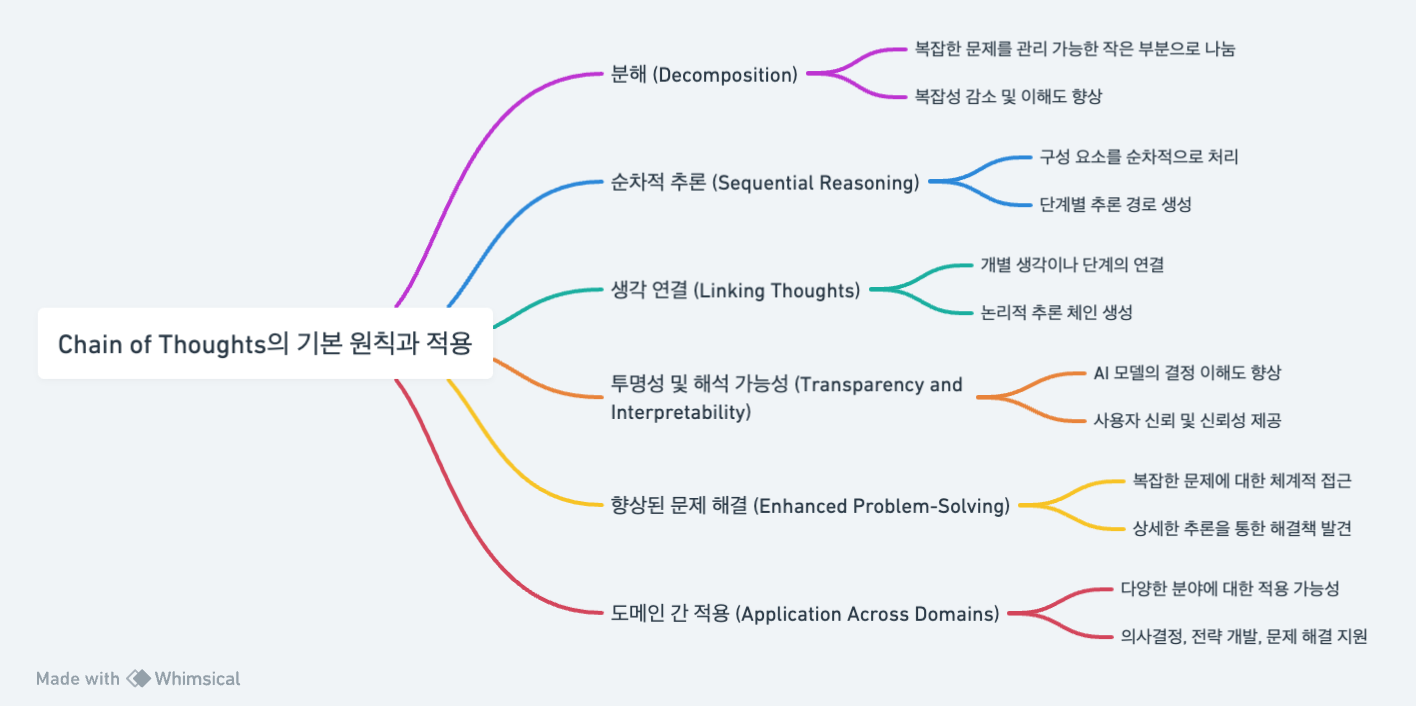 Chain of Thoughts의 기본 원칙과 적용

분해 (Decomposition)

복잡한 문제를 관리 가능한 작은 부분으로 나눔

복잡성 감소 및 이해도 향상

순차적 추론 (Sequential Reasoning)

구성 요소를 순차적으로 처리

단계별 추론 경로 생성

생각 연결 (Linking Thoughts)

개별 생각이나 단계의 연결

논리적 추론 체인 생성

투명성 및 해석 가능성 (Transparency and Interpretability)

AI 모델의 결정 이해도 향상

사용자 신뢰 및 신뢰성 제공

향상된 문제 해결 (Enhanced Problem-Solving)

복잡한 문제에 대한 체계적 접근

상세한 추론을 통한 해결책 발견

도메인 간 적용 (Application Across Domains)

다양한 분야에 대한 적용 가능성

의사결정, 전략 개발, 문제 해결 지원

Made with Whimsical